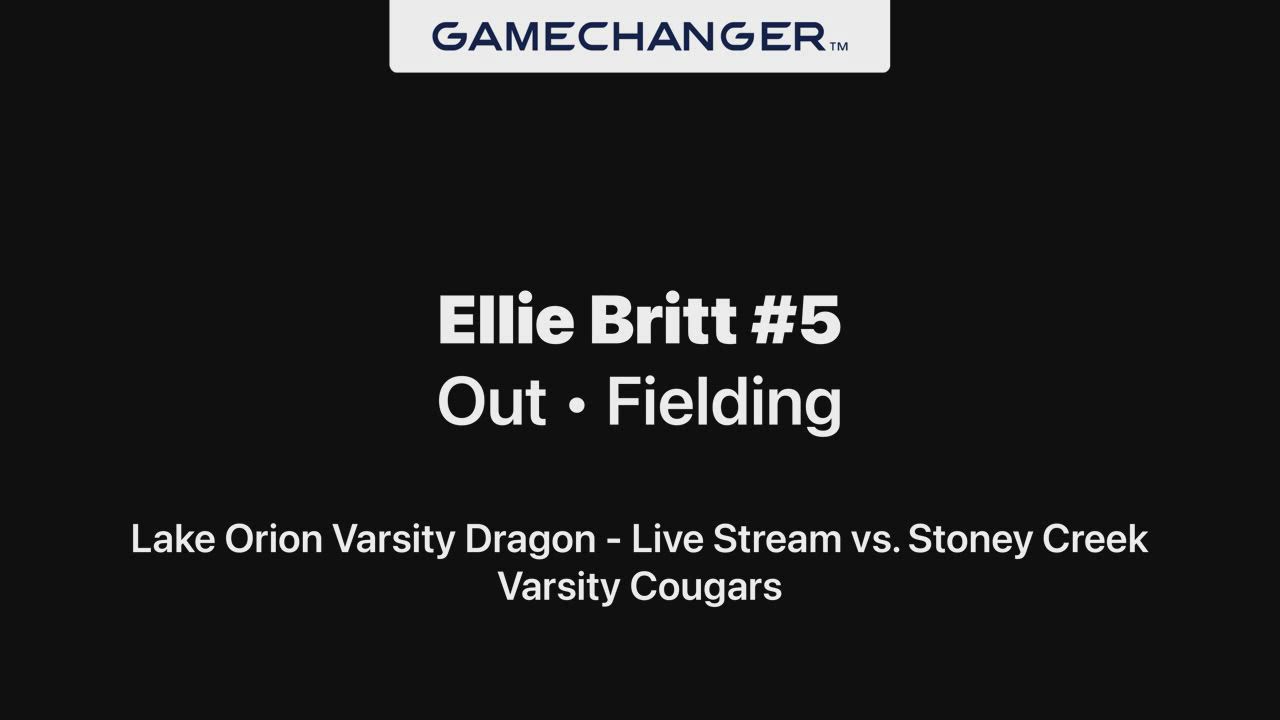 GAMECHANGER™

Ellie Britt #5
Out • Fielding

Lake Orion Varsity Dragon - Live Stream vs. Stoney Creek Varsity Cougars